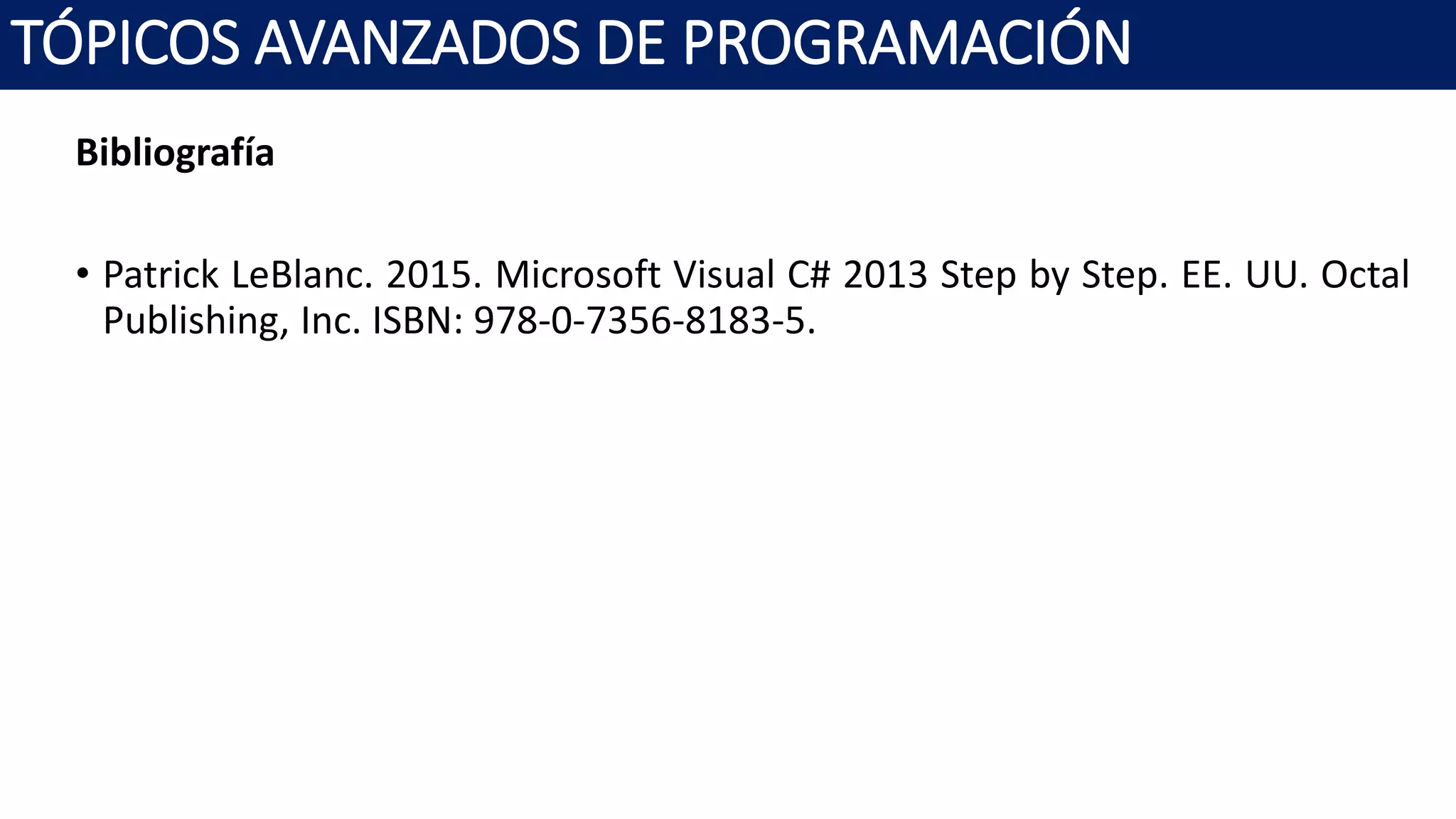 TÓPICOS AVANZADOS DE PROGRAMACIÓN

Bibliografía

• Patrick LeBlanc. 2015. Microsoft Visual C# 2013 Step by Step. EE. UU. Octal Publishing, Inc. ISBN: 978-0-7356-8183-5.